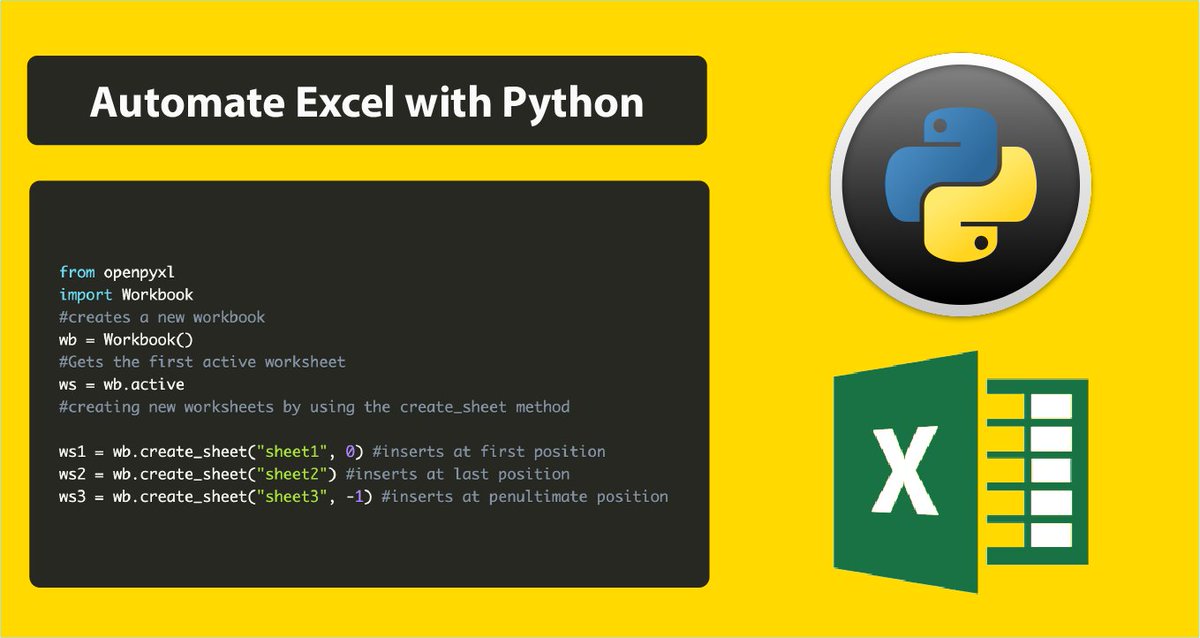 Automate Excel with Python

from openpyxl
import Workbook
#creates a new workbook
wb = Workbook()
#Gets the first active worksheet
ws = wb.active
#creating new worksheets by using the create_sheet method

ws1 = wb.create_sheet("sheet1", 0) #inserts at first position
ws2 = wb.create_sheet("sheet2") #inserts at last position
ws3 = wb.create_sheet("sheet3", -1) #inserts at penultimate position

X